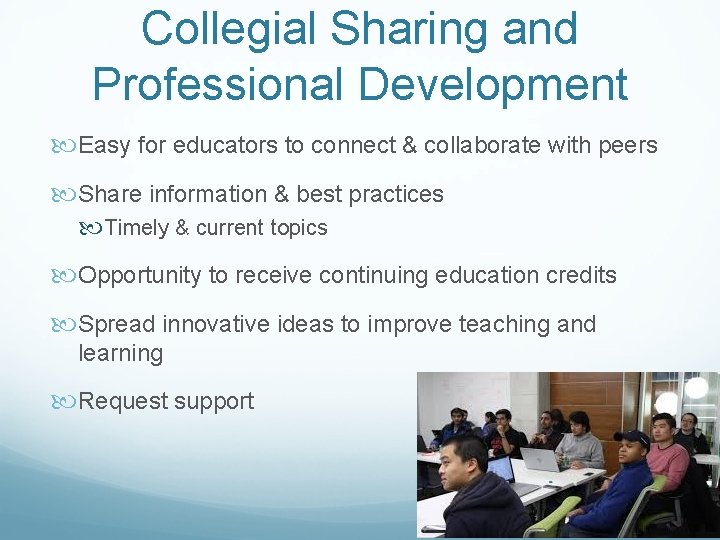 Collegial Sharing and Professional Development

Easy for educators to connect & collaborate with peers

Share information & best practices

Timely & current topics

Opportunity to receive continuing education credits

Spread innovative ideas to improve teaching and learning

Request support